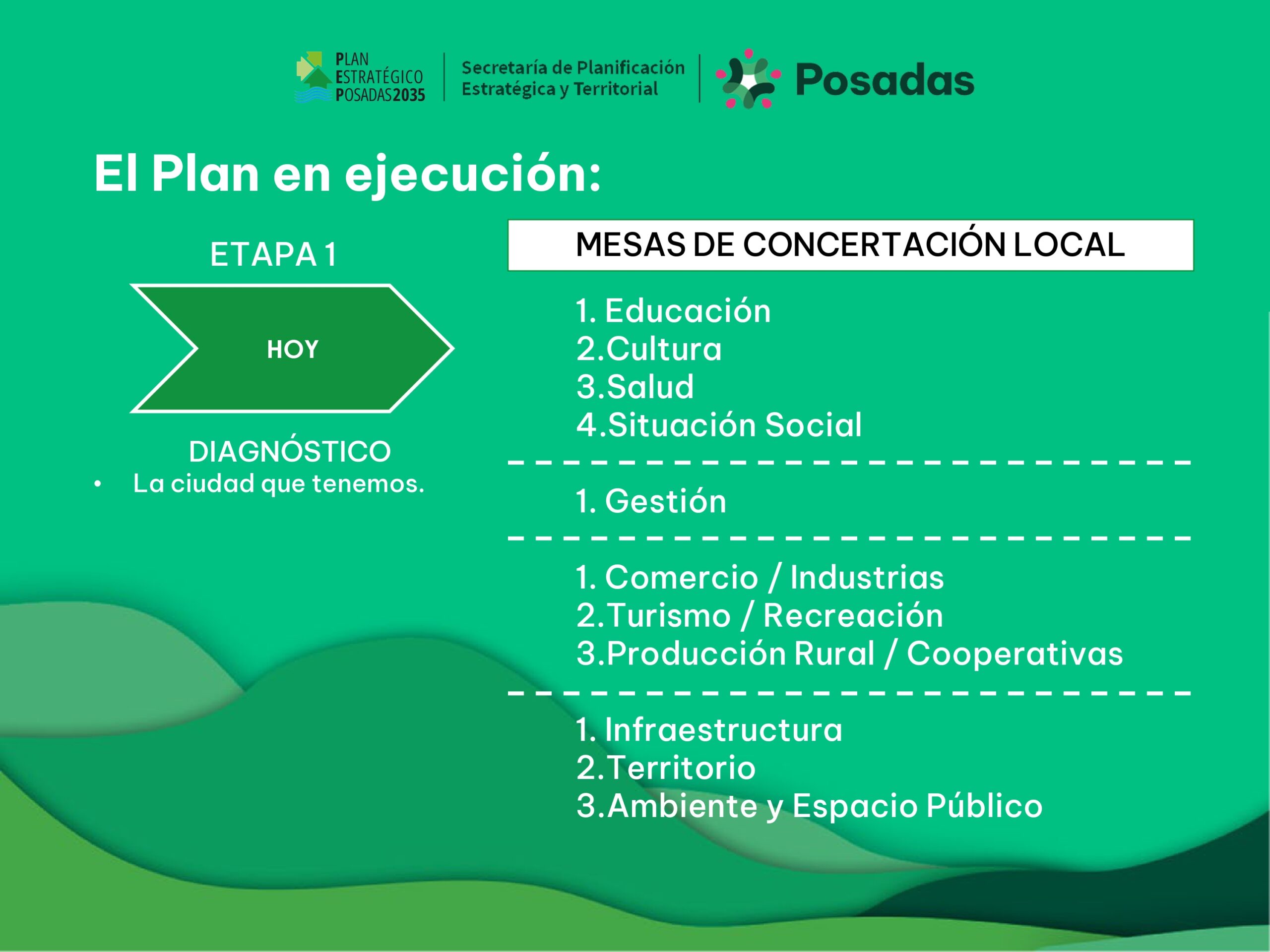 PLAN ESTRATÉGICO POSADAS 2035

Secretaría de Planificación Estratégica y Territorial

Posadas

El Plan en ejecución:

ETAPA 1

HOY

DIAGNÓSTICO

• La ciudad que tenemos.

MESAS DE CONCERTACIÓN LOCAL

1. Educación
2. Cultura
3. Salud
4. Situación Social

1. Gestión

1. Comercio / Industrias
2. Turismo / Recreación
3. Producción Rural / Cooperativas

1. Infraestructura
2. Territorio
3. Ambiente y Espacio Público